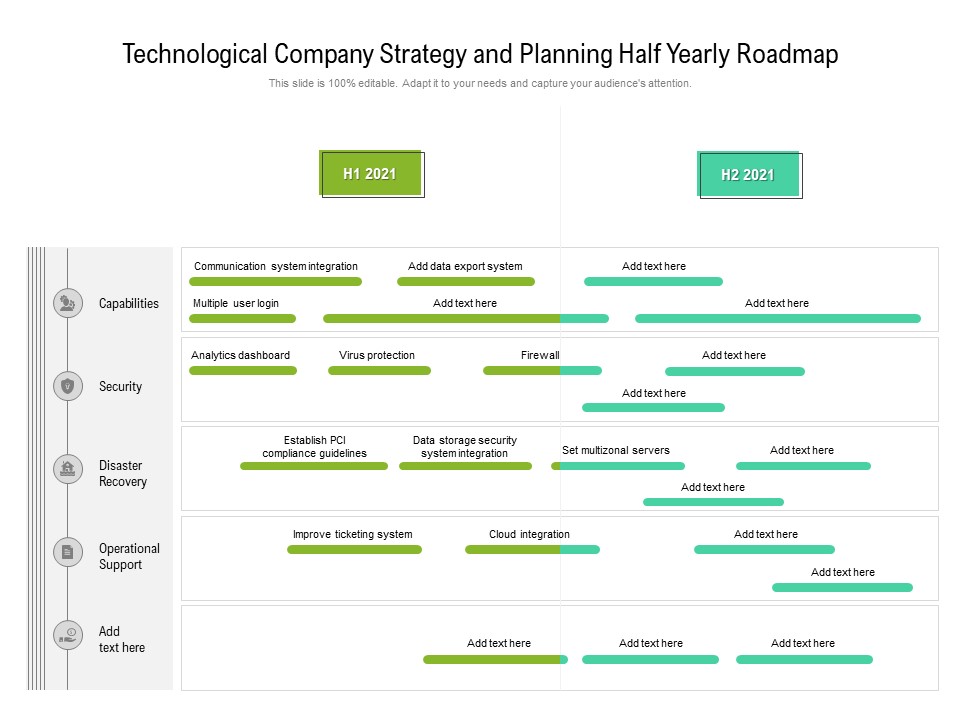 Technological Company Strategy and Planning Half Yearly Roadmap

This slide is 100% editable. Adapt it to your needs and capture your audience's attention.

H1 2021

H2 2021

Capabilities

Communication system integration

Add data export system

Add text here

Multiple user login

Add text here

Add text here

Security

Analytics dashboard

Virus protection

Firewall

Add text here

Add text here

Disaster Recovery

Establish PCI compliance guidelines

Data storage security system integration

Set multizonal servers

Add text here

Add text here

Operational Support

Improve ticketing system

Cloud integration

Add text here

Add text here

Add text here

Add text here

Add text here

Add text here